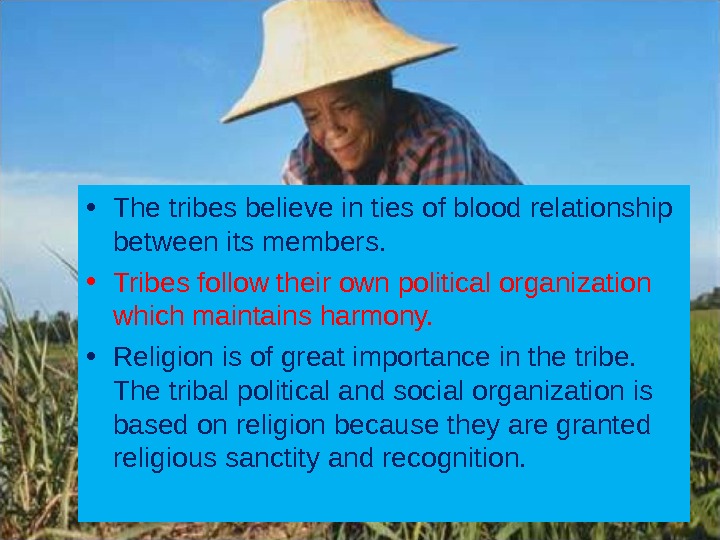 • The tribes believe in ties of blood relationship between its members.

• Tribes follow their own political organization which maintains harmony.

• Religion is of great importance in the tribe. The tribal political and social organization is based on religion because they are granted religious sanctity and recognition.